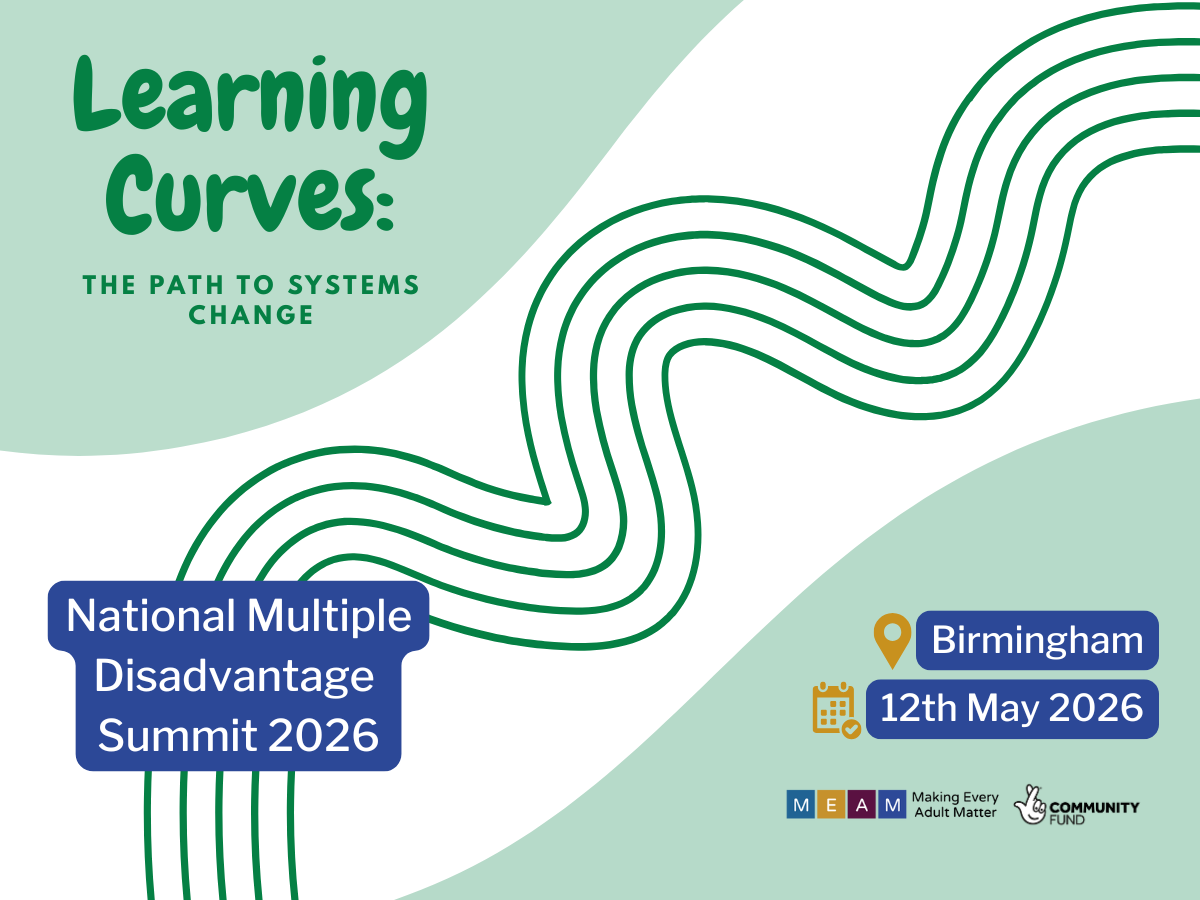 Learning Curves:

THE PATH TO SYSTEMS CHANGE

National Multiple Disadvantage Summit 2026

Birmingham

12th May 2026

M E A M Making Every Adult Matter

COMMUNITY FUND